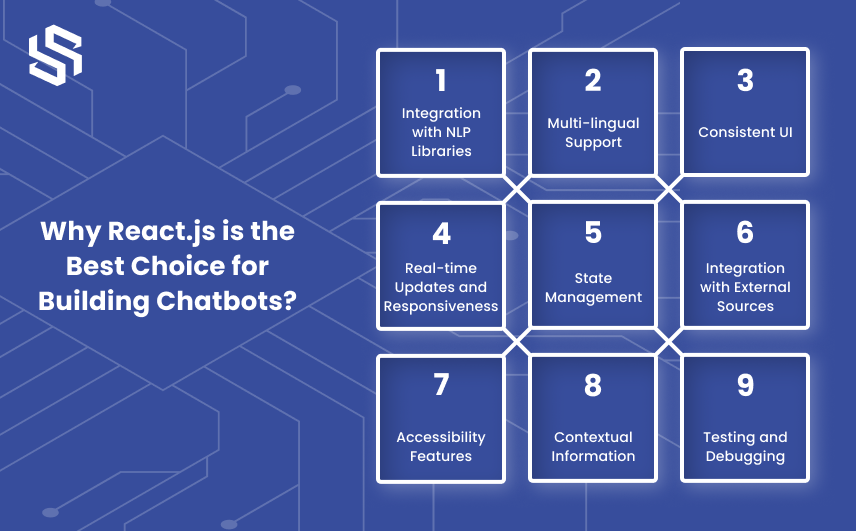 Why React.js is the Best Choice for Building Chatbots?

1
Integration with NLP Libraries

2
Multi-lingual Support

3
Consistent UI

4
Real-time Updates and Responsiveness

5
State Management

6
Integration with External Sources

7
Accessibility Features

8
Contextual Information

9
Testing and Debugging